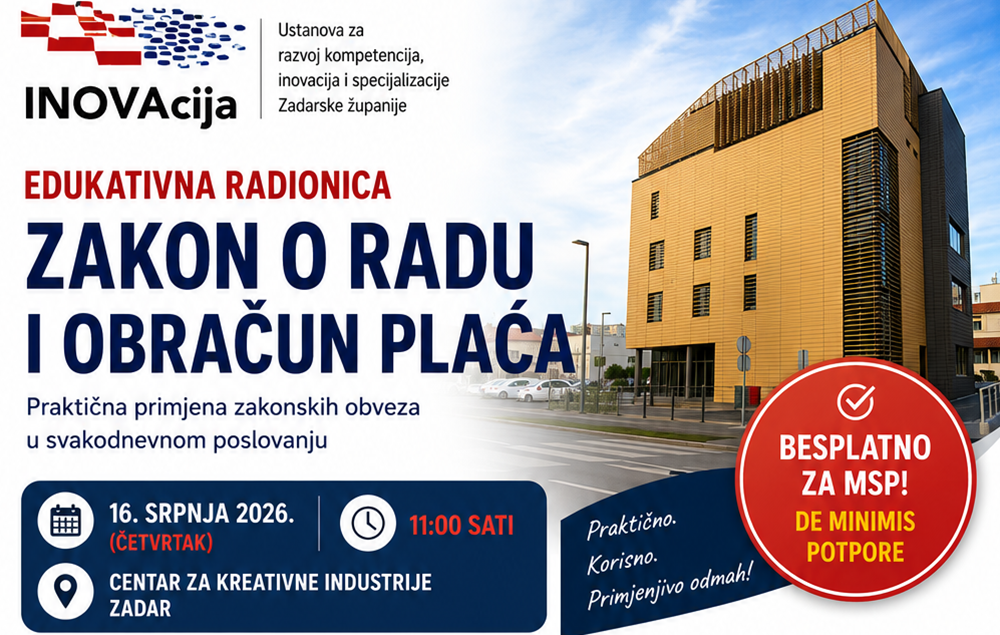 INOVAcija

Ustanova za razvoj kompetencija, inovacija i specijalizacije Zadarske županije

EDUKATIVNA RADIONICA

ZAKON O RADU I OBRAČUN PLAĆA

Praktična primjena zakonskih obveza u svakodnevnom poslovanju

16. SRPNJA 2026. (ČETVRTAK)

11:00 SATI

CENTAR ZA KREATIVNE INDUSTRIJE ZADAR

Praktično. Korisno. Primjenjivo odmah!

BESPLATNO ZA MSP!

DE MINIMIS POTPORE